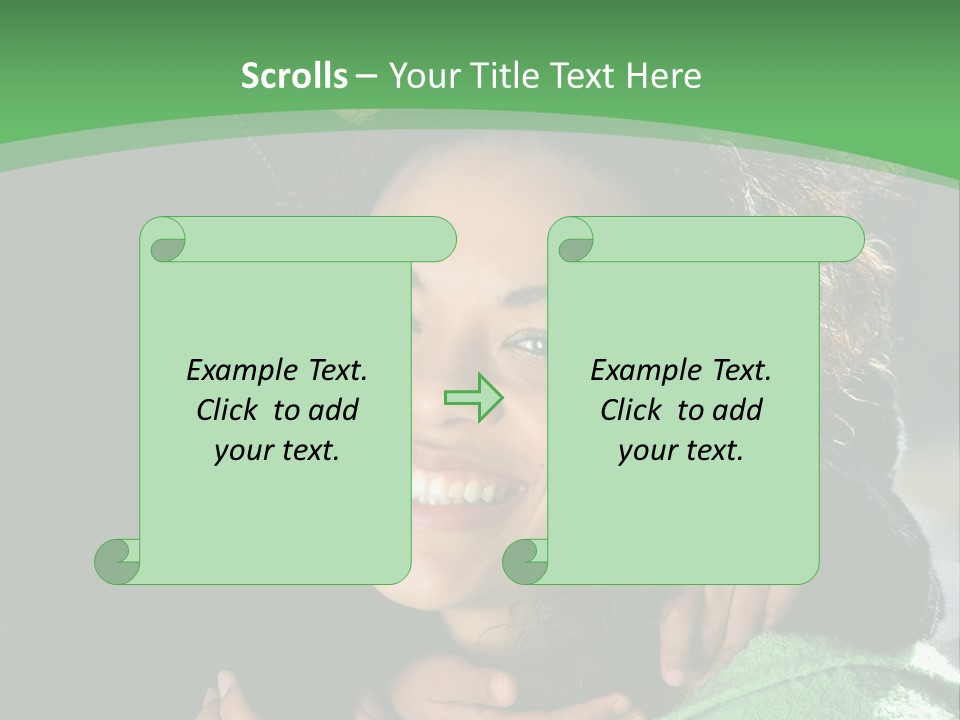 Scrolls – Your Title Text Here

Example Text. Click to add your text.

Example Text. Click to add your text.